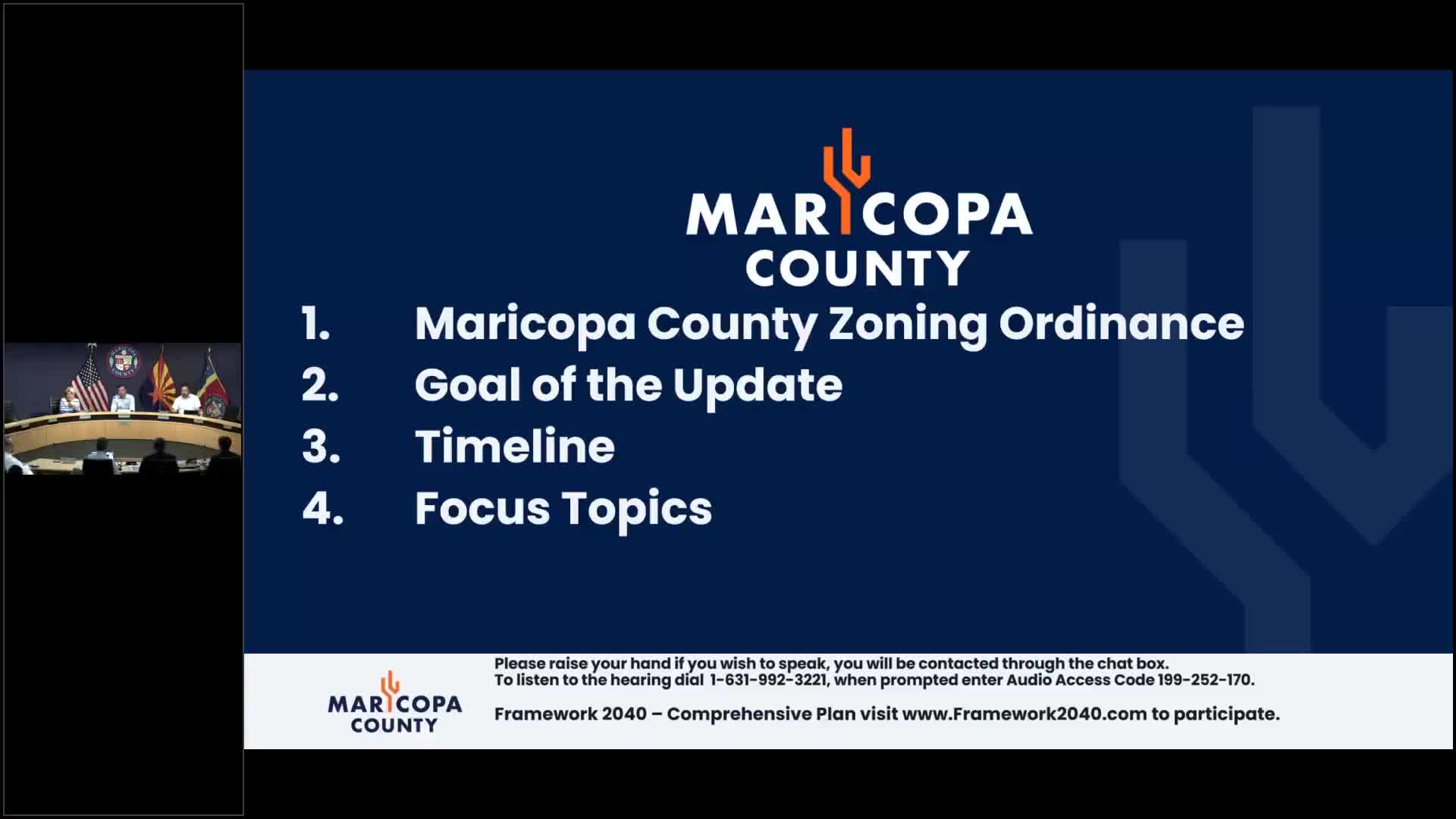 MARICOPA COUNTY

1. Maricopa County Zoning Ordinance
2. Goal of the Update
3. Timeline
4. Focus Topics

MARICOPA COUNTY

Please raise your hand if you wish to speak, you will be contacted through the chat box.
To listen to the hearing dial 1-631-992-3221, when prompted enter Audio Access Code 199-252-170.

Framework 2040 – Comprehensive Plan visit www.Framework2040.com to participate.